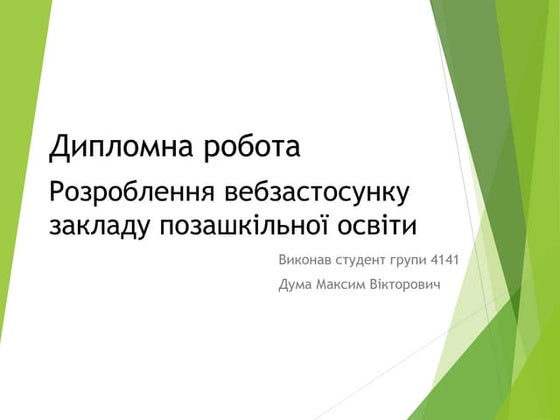 Дипломна робота

Розроблення вебзастосунку закладу позашкільної освіти

Виконав студент групи 4141

Дума Максим Вікторович